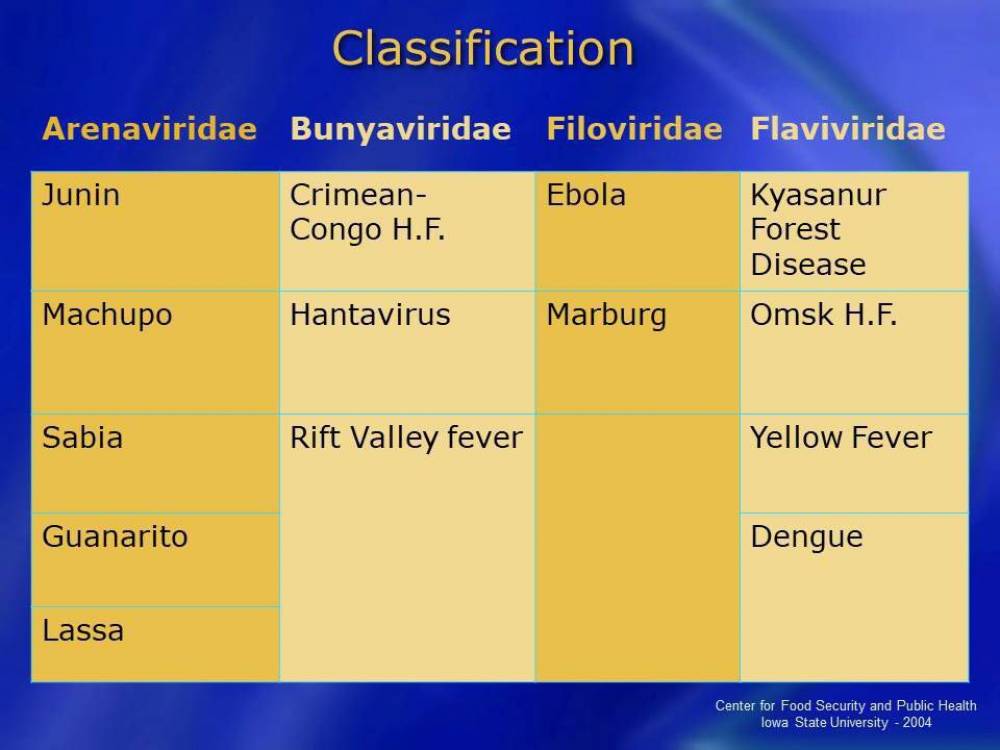 Classification

| Arenaviridae | Bunyaviridae | Filoviridae | Flaviviridae |
|---|---|---|---|
| Junin | Crimean-Congo H.F. | Ebola | Kyasanur Forest Disease |
| Machupo | Hantavirus | Marburg | Omsk H.F. |
| Sabia | Rift Valley fever | | Yellow Fever |
| Guanarito | | | Dengue |
| Lassa | | | |

Center for Food Security and Public Health
Iowa State University - 2004